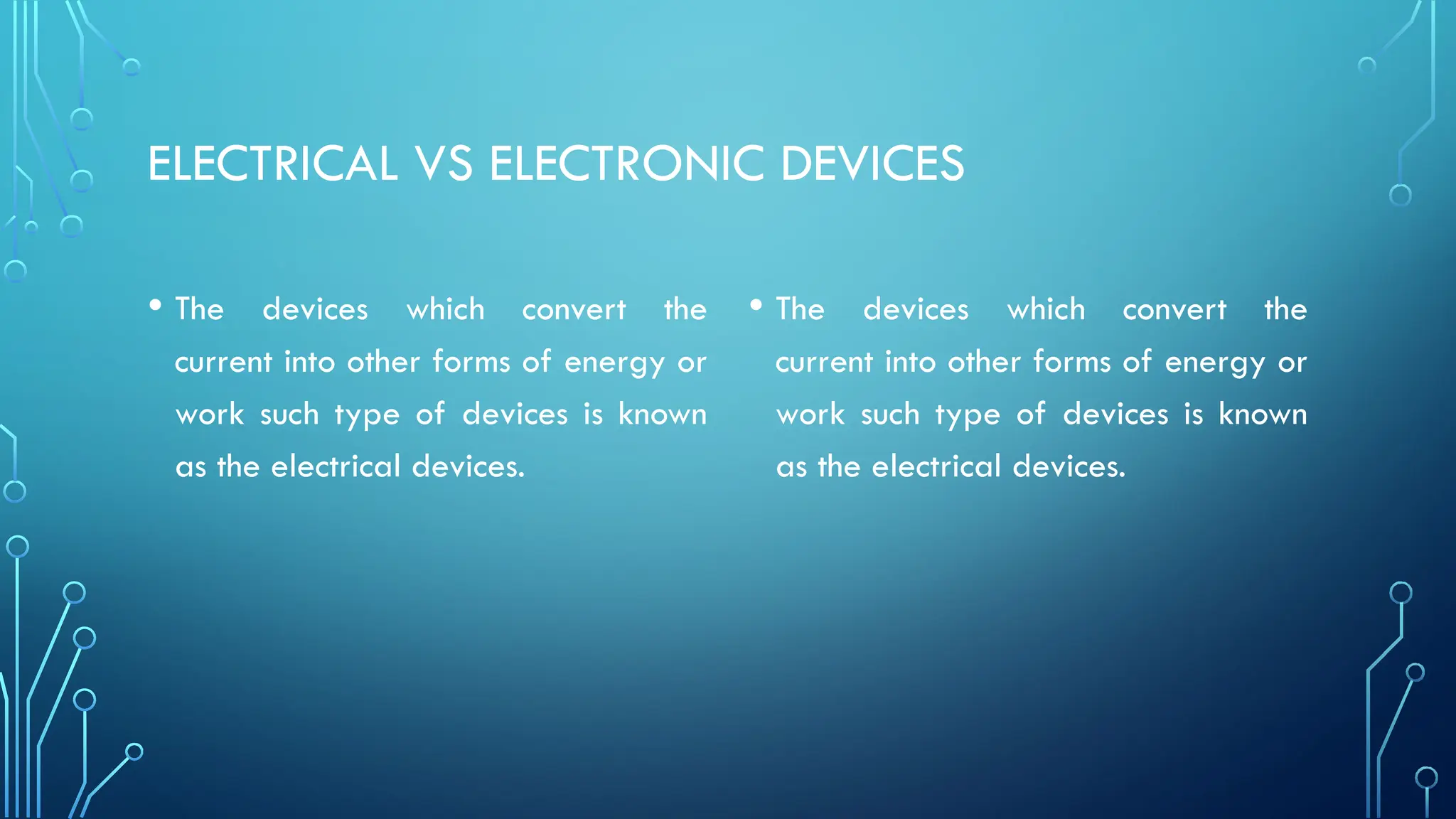 ELECTRICAL VS ELECTRONIC DEVICES

• The devices which convert the current into other forms of energy or work such type of devices is known as the electrical devices.

• The devices which convert the current into other forms of energy or work such type of devices is known as the electrical devices.